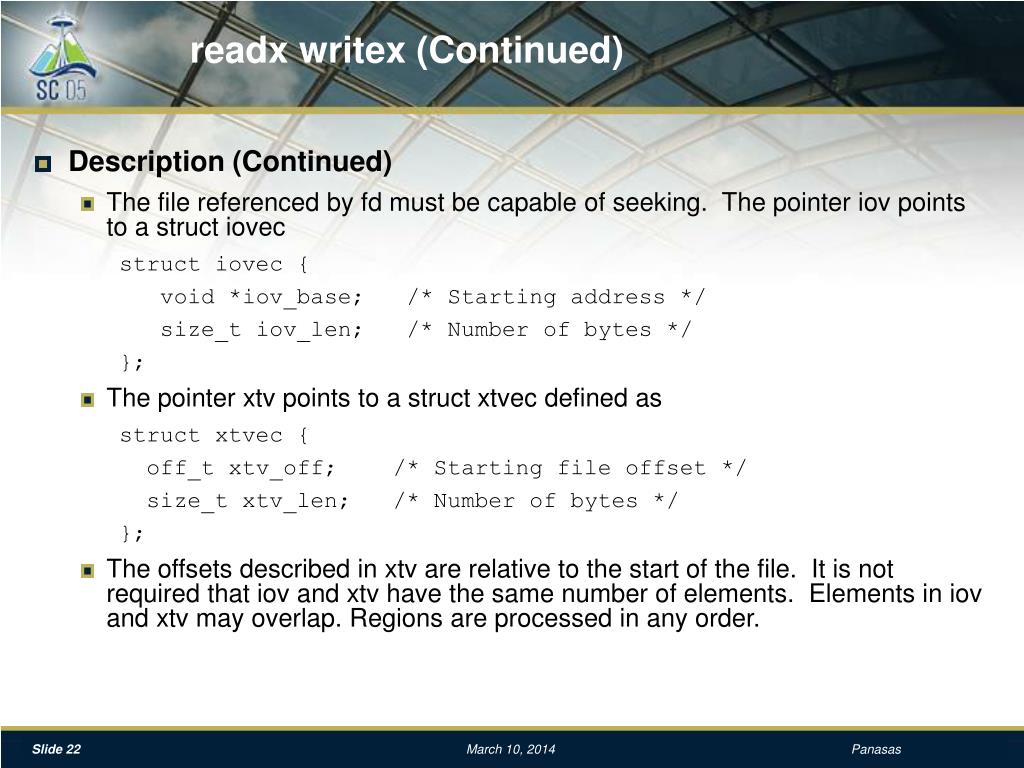 SC 05

readx writex (Continued)

Description (Continued)

The file referenced by fd must be capable of seeking. The pointer iov points to a struct iovec

struct iovec {
void *iov_base; /* Starting address */
size_t iov_len; /* Number of bytes */
};

The pointer xtv points to a struct xtvec defined as

struct xtvec {
off_t xtv_off; /* Starting file offset */
size_t xtv_len; /* Number of bytes */
};

The offsets described in xtv are relative to the start of the file. It is not required that iov and xtv have the same number of elements. Elements in iov and xtv may overlap. Regions are processed in any order.

Slide 22

March 10, 2014

Panasas